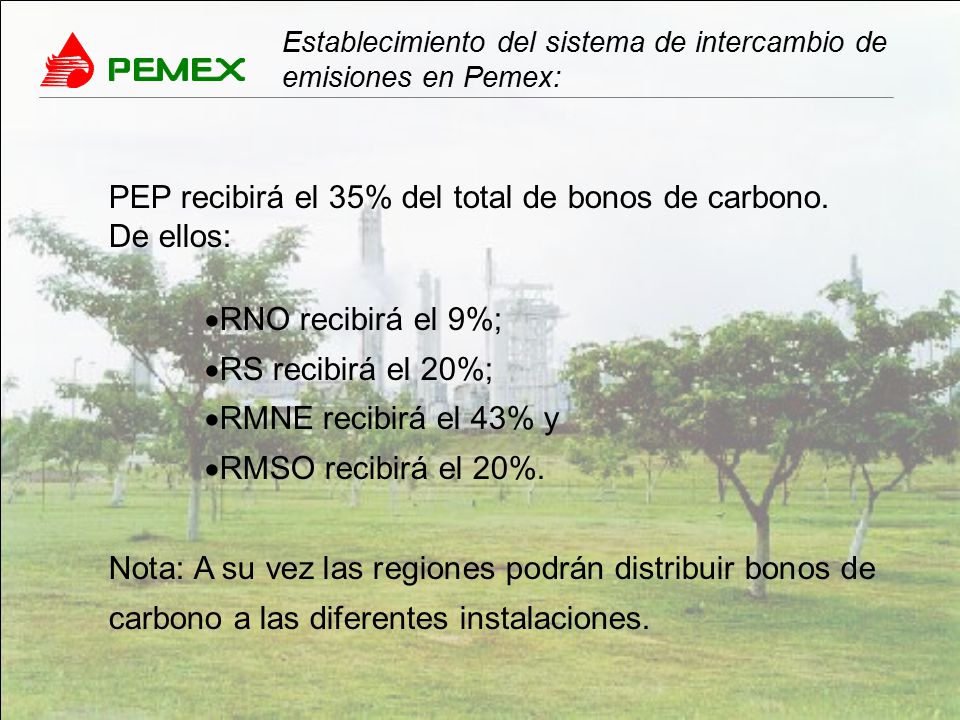 PEMEX

Establecimiento del sistema de intercambio de emisiones en Pemex:

PEP recibirá el 35% del total de bonos de carbono. De ellos:

•RNO recibirá el 9%;
•RS recibirá el 20%;
•RMNE recibirá el 43% y
•RMSO recibirá el 20%.

Nota: A su vez las regiones podrán distribuir bonos de carbono a las diferentes instalaciones.